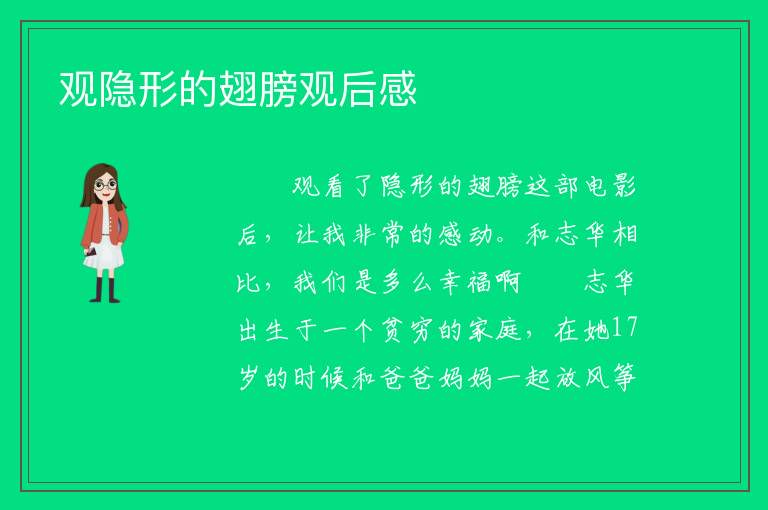 观隐形的翅膀观后感

观看了隐形的翅膀这部电影后，让我非常的感动。和志华相比，我们是多么幸福啊　　志华出生于一个贫穷的家庭，在她17岁的时候和爸爸妈妈一起放风筝